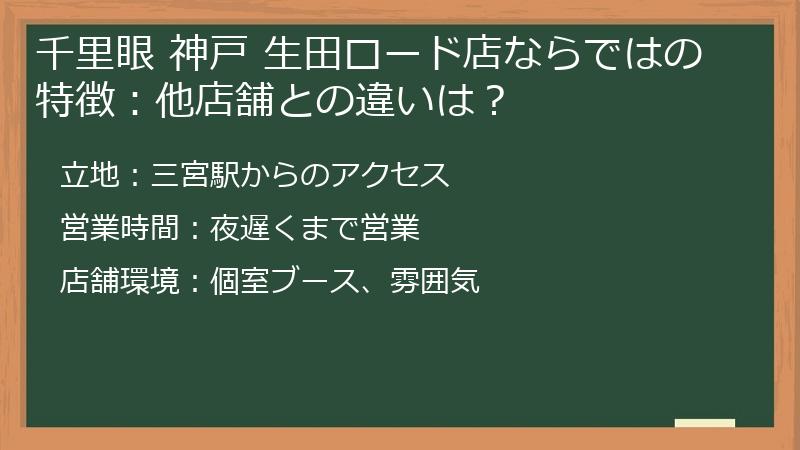 千里眼 神戸 生田ロード店ならではの特徴：他店舗との違いは？

立地：三宮駅からのアクセス

営業時間：夜遅くまで営業

店舗環境：個室ブース、雰囲気